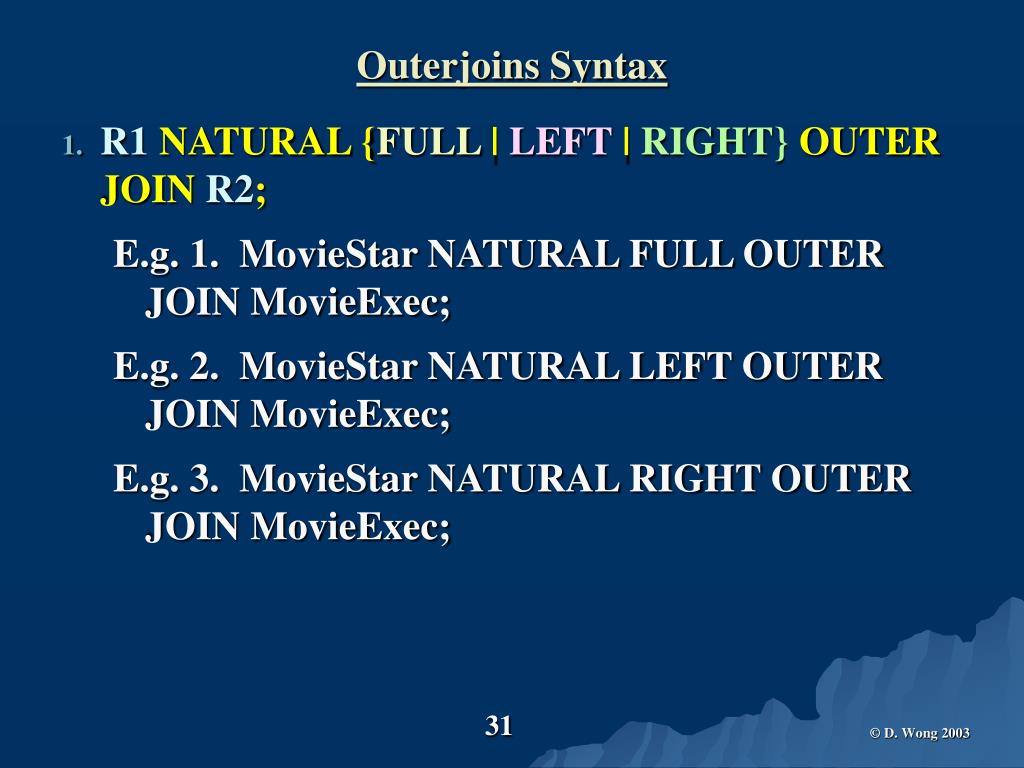 Outerjoins Syntax

1. R1 NATURAL {FULL | LEFT | RIGHT} OUTER JOIN R2;

E.g. 1. MovieStar NATURAL FULL OUTER JOIN MovieExec;

E.g. 2. MovieStar NATURAL LEFT OUTER JOIN MovieExec;

E.g. 3. MovieStar NATURAL RIGHT OUTER JOIN MovieExec;

31

© D. Wong 2003